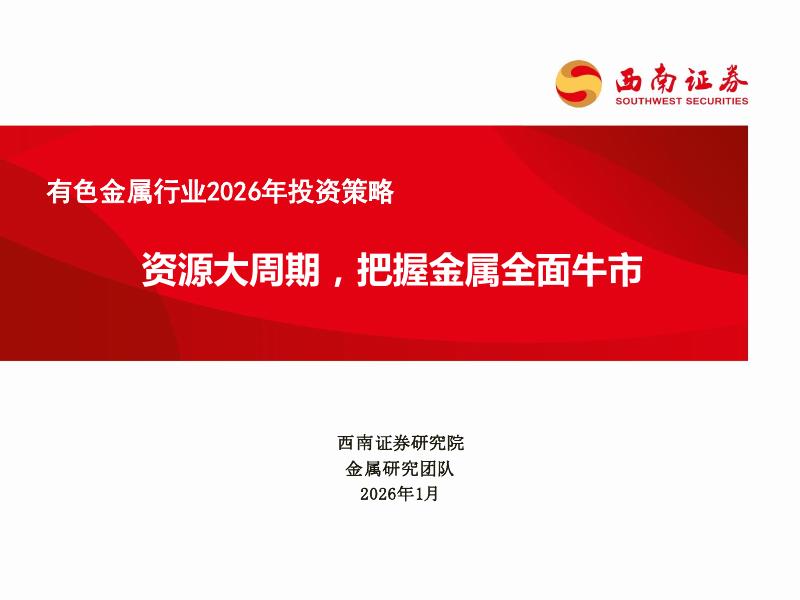 西南证券
SOUTHWEST SECURITIES

有色金属行业2026年投资策略

资源大周期，把握金属全面牛市

西南证券研究院
金属研究团队
2026年1月